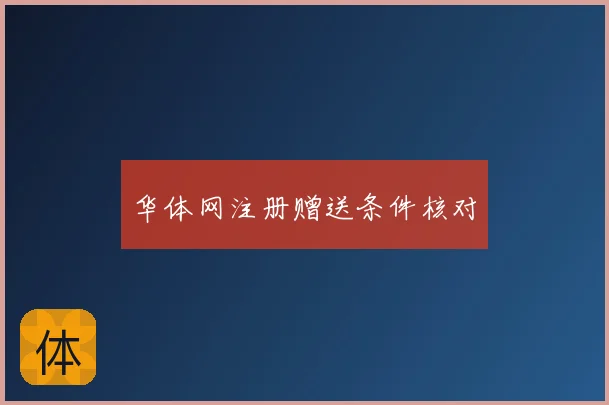 华体网注册赠送条件核对

体